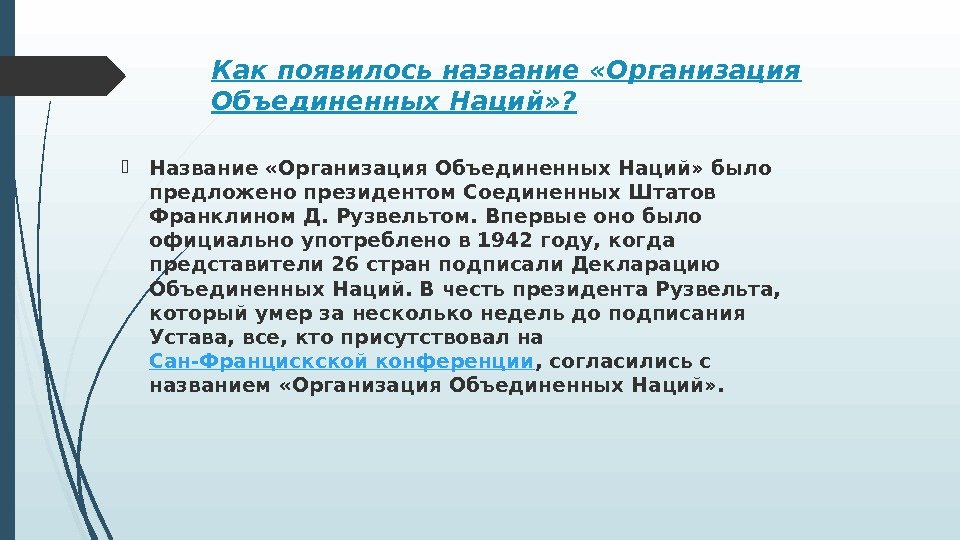 Как появилось название «Организация Объединенных Наций»?

Название «Организация Объединенных Наций» было предложено президентом Соединенных Штатов Франклином Д. Рузвельтом. Впервые оно было официально употреблено в 1942 году, когда представители 26 стран подписали Декларацию Объединенных Наций. В честь президента Рузвельта, который умер за несколько недель до подписания Устава, все, кто присутствовал на Сан-Францискской конференции, согласились с названием «Организация Объединенных Наций».